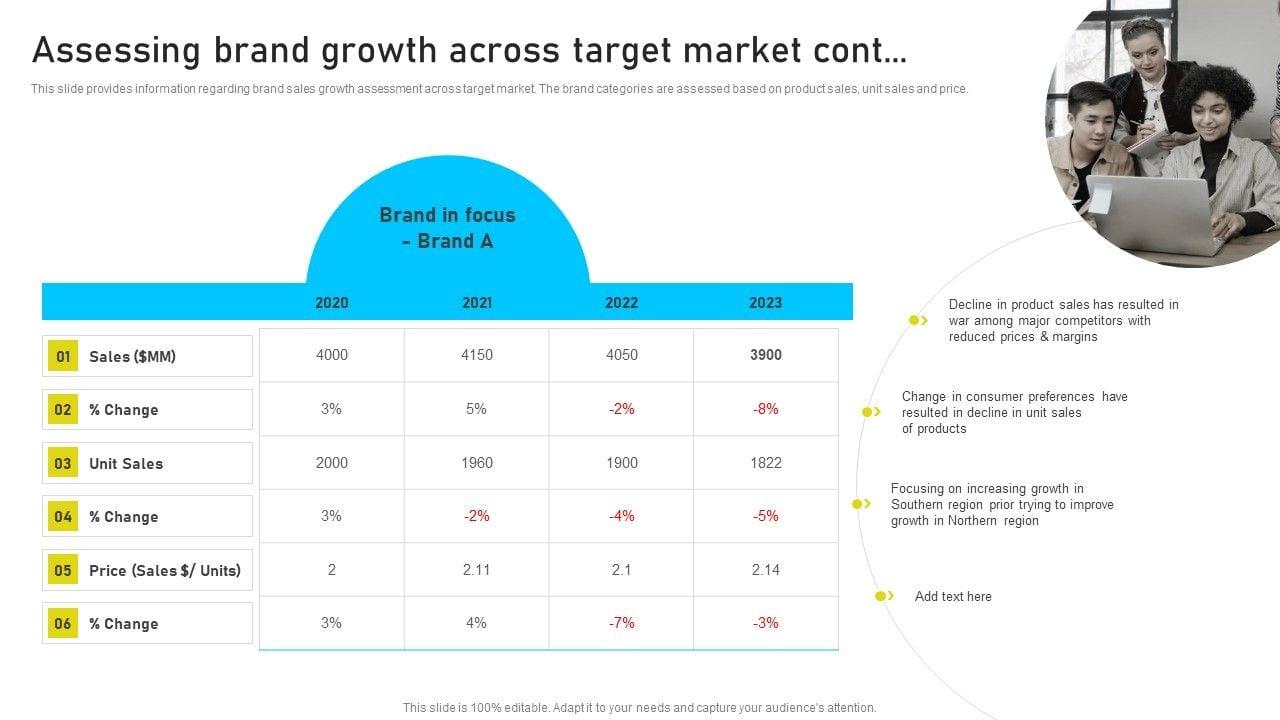 Assessing brand growth across target market cont...

This slide provides information regarding brand sales growth assessment across target market. The brand categories are assessed based on product sales, unit sales and price.

Brand in focus - Brand A

| | | 2020 | 2021 | 2022 | 2023 |
|---|---|---|---|---|---|
| 01 | Sales ($MM) | 4000 | 4150 | 4050 | 3900 |
| 02 | % Change | 3% | 5% | -2% | -8% |
| 03 | Unit Sales | 2000 | 1960 | 1900 | 1822 |
| 04 | % Change | 3% | -2% | -4% | -5% |
| 05 | Price (Sales $/ Units) | 2 | 2.11 | 2.1 | 2.14 |
| 06 | % Change | 3% | 4% | -7% | -3% |

Decline in product sales has resulted in war among major competitors with reduced prices & margins

Change in consumer preferences have resulted in decline in unit sales of products

Focusing on increasing growth in Southern region prior trying to improve growth in Northern region

Add text here

This slide is 100% editable. Adapt it to your needs and capture your audience's attention.